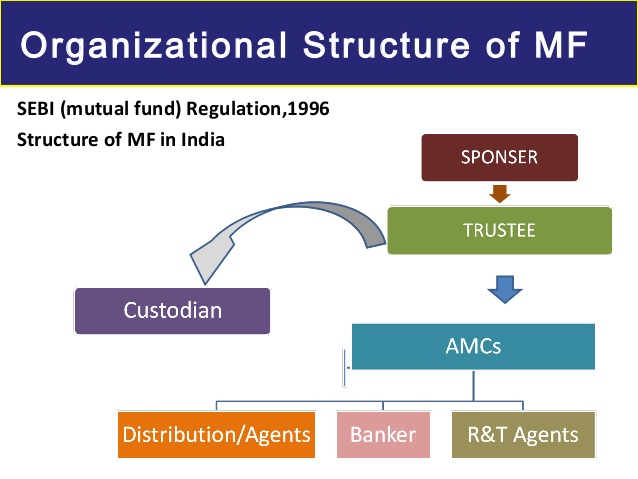 Organizational Structure of MF

SEBI (mutual fund) Regulation,1996

Structure of MF in India

SPONSER

TRUSTEE

Custodian

AMCs

Distribution/Agents

Banker

R&T Agents